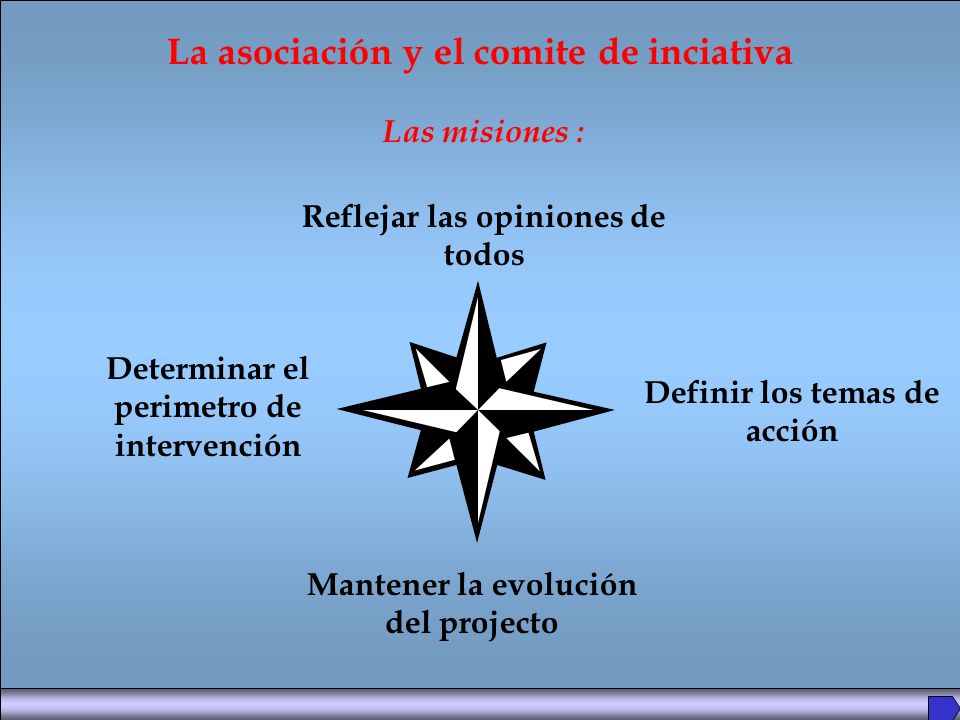 La asociación y el comite de inciativa

Las misiones :

Reflejar las opiniones de todos

Determinar el perimetro de intervención

Definir los temas de acción

Mantener la evolución del projecto